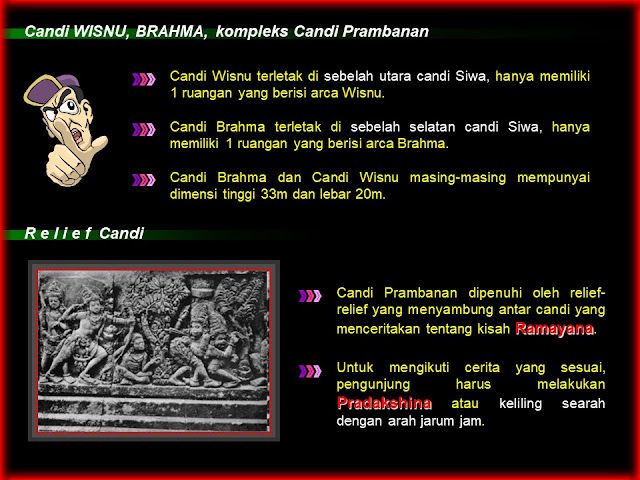 Candi WISNU, BRAHMA, kompleks Candi Prambanan

Candi Wisnu terletak di sebelah utara candi Siwa, hanya memiliki 1 ruangan yang berisi arca Wisnu.

Candi Brahma terletak di sebelah selatan candi Siwa, hanya memiliki 1 ruangan yang berisi arca Brahma.

Candi Brahma dan Candi Wisnu masing-masing mempunyai dimensi tinggi 33m dan lebar 20m.

R e l i e f Candi

Candi Prambanan dipenuhi oleh relief-relief yang menyambung antar candi yang menceritakan tentang kisah Ramayana.

Untuk mengikuti cerita yang sesuai, pengunjung harus melakukan Pradakshina atau keliling searah dengan arah jarum jam.